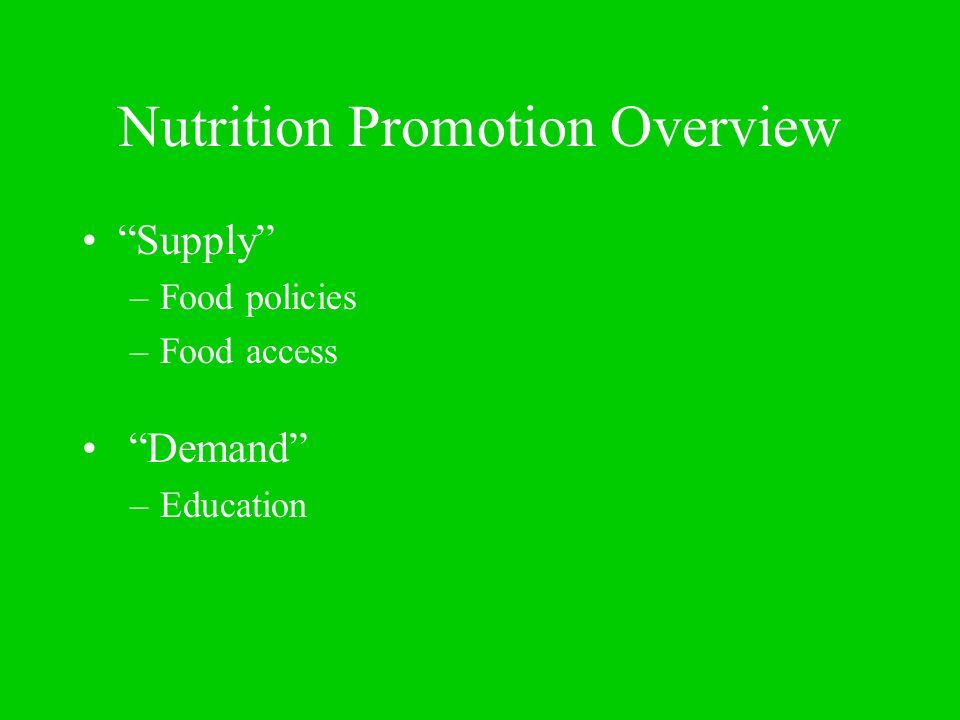 Nutrition Promotion Overview

• “Supply”
– Food policies
– Food access

• “Demand”
– Education